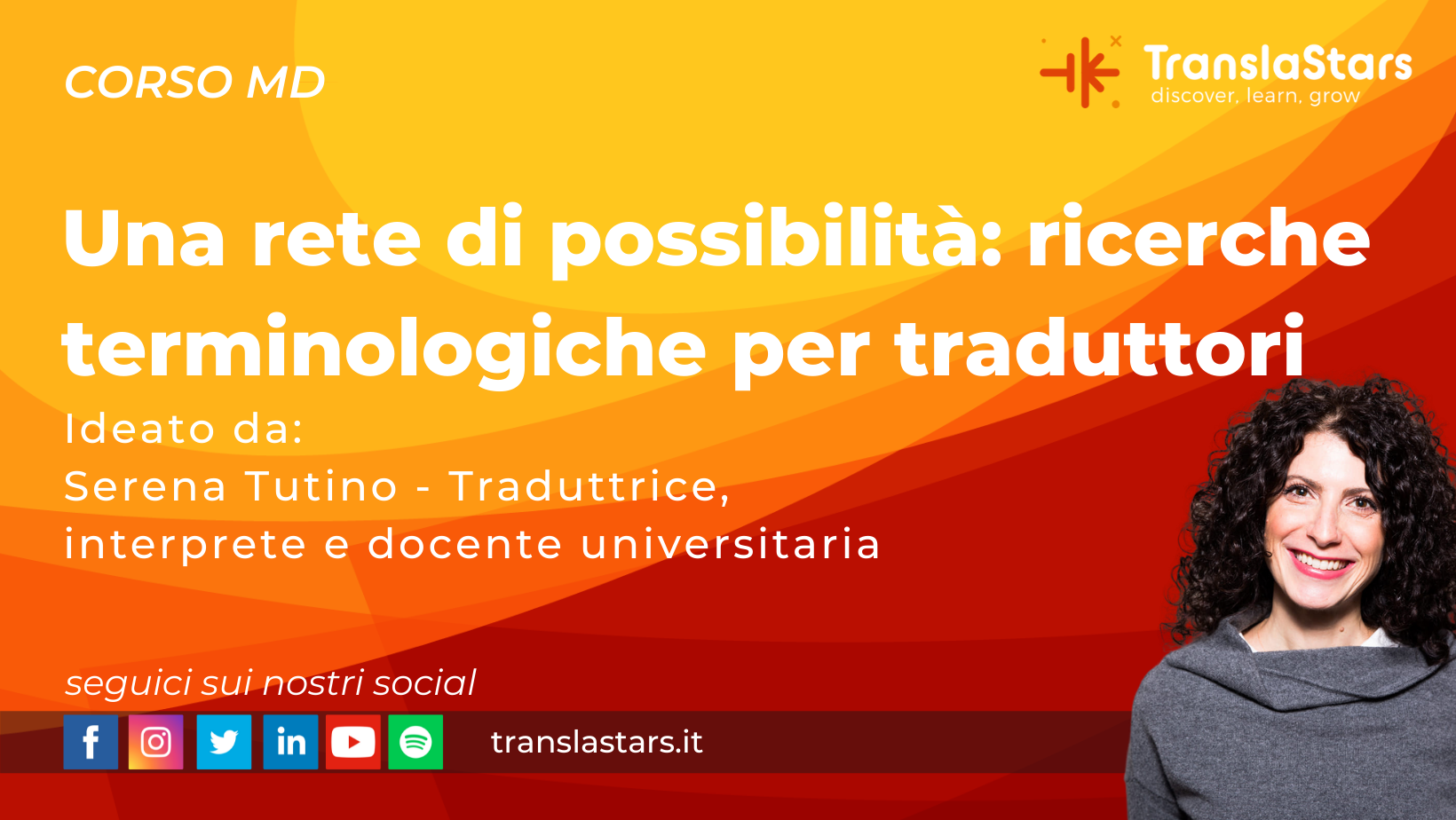 CORSO MD

TranslaStars
discover, learn, grow

Una rete di possibilità: ricerche terminologiche per traduttori

Ideato da:
Serena Tutino - Traduttrice, interprete e docente universitaria

seguici sui nostri social

f in

translastars.it